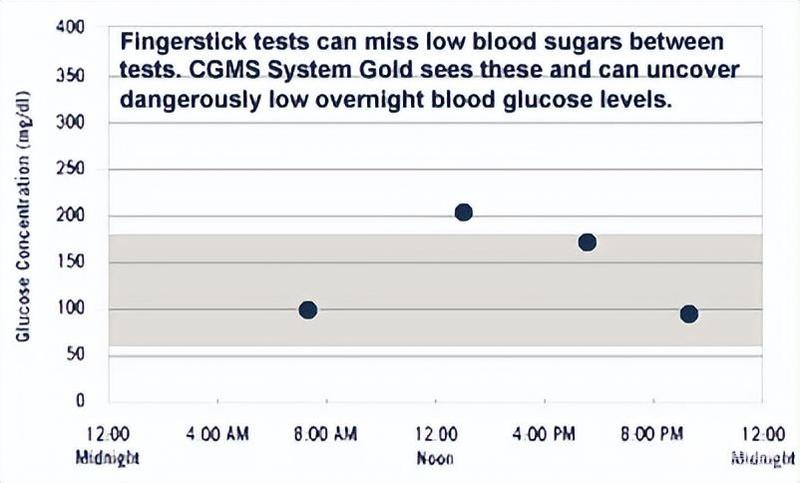 Fingerstick tests can miss low blood sugars between tests. CGMS System Gold sees these and can uncover dangerously low overnight blood glucose levels.

Glucose Concentration (mg/dl)

400
350
300
250
200
150
100
50
0

12:00 Midnight
4:00 AM
8:00 AM
12:00 Noon
4:00 PM
8:00 PM
12:00 Midnight